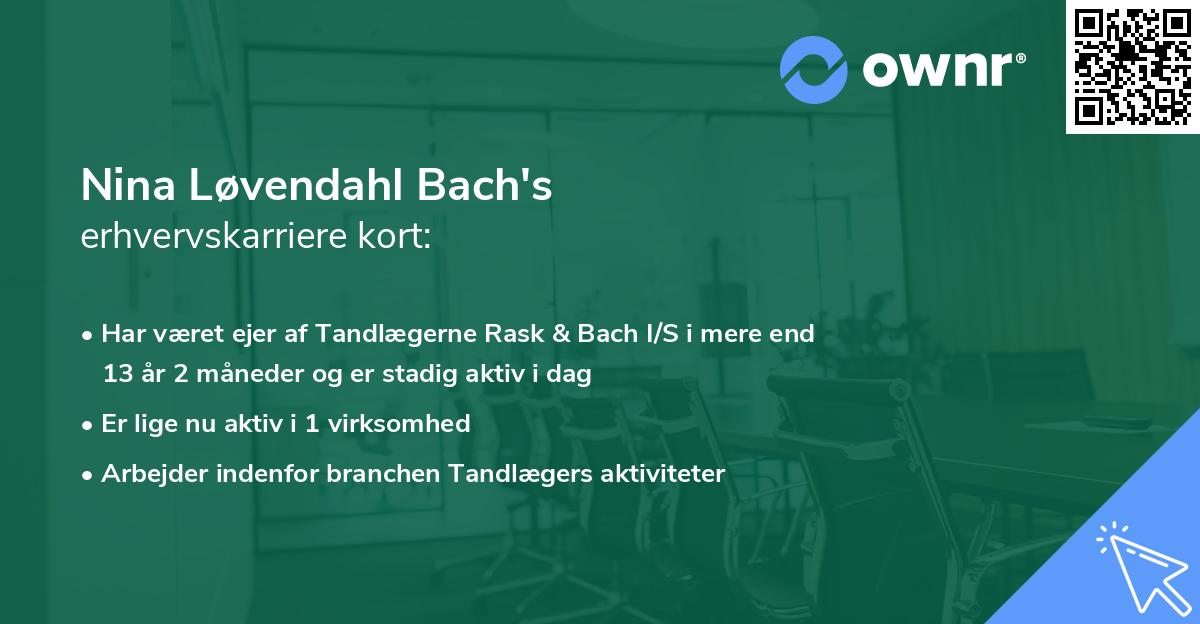 ownr®

Nina Løvendahl Bach's
erhvervskarriere kort:

• Har været ejer af Tandlægerne Rask & Bach I/S i mere end 13 år 2 måneder og er stadig aktiv i dag

• Er lige nu aktiv i 1 virksomhed

• Arbejder indenfor branchen Tandlægers aktiviteter